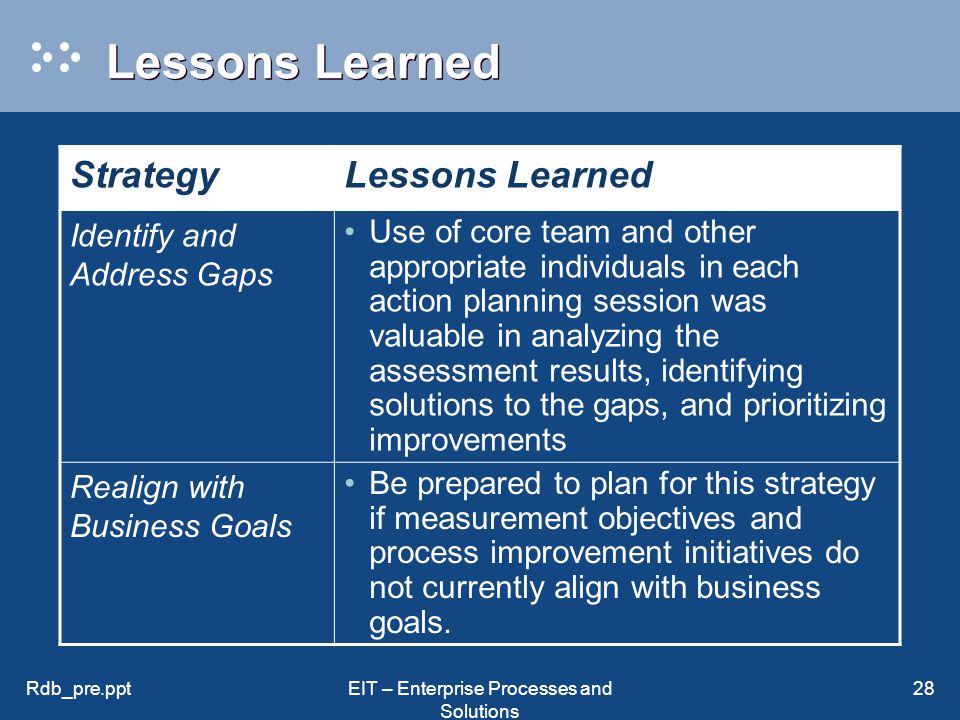 Lessons Learned

| Strategy | Lessons Learned |
|---|---|
| Identify and Address Gaps | • Use of core team and other appropriate individuals in each action planning session was valuable in analyzing the assessment results, identifying solutions to the gaps, and prioritizing improvements |
| Realign with Business Goals | • Be prepared to plan for this strategy if measurement objectives and process improvement initiatives do not currently align with business goals. |

Rdb_pre.ppt

EIT – Enterprise Processes and Solutions

28